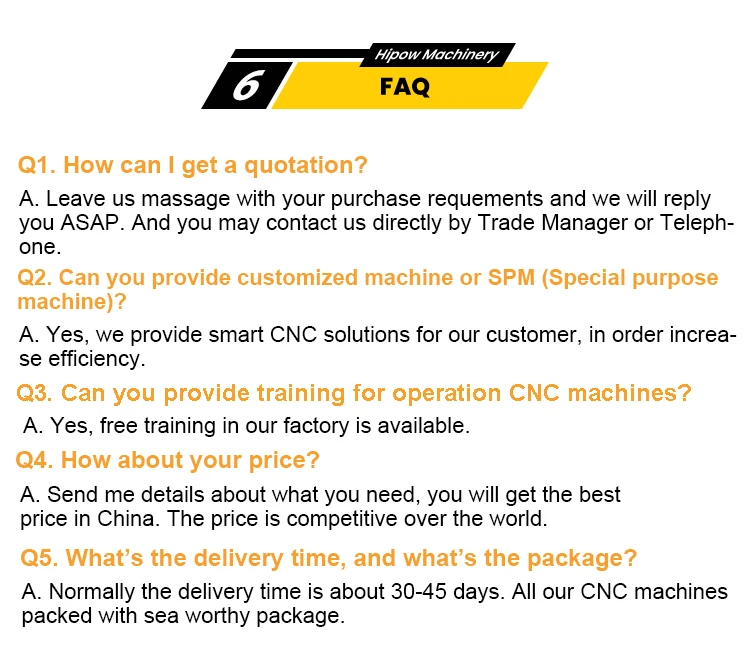 Hipow Machinery
6
FAQ

Q1. How can I get a quotation?

A. Leave us massage with your purchase requements and we will reply you ASAP. And you may contact us directly by Trade Manager or Telephone.

Q2. Can you provide customized machine or SPM (Special purpose machine)?

A. Yes, we provide smart CNC solutions for our customer, in order increase efficiency.

Q3. Can you provide training for operation CNC machines?

A. Yes, free training in our factory is available.

Q4. How about your price?

A. Send me details about what you need, you will get the best price in China. The price is competitive over the world.

Q5. What's the delivery time, and what's the package?

A. Normally the delivery time is about 30-45 days. All our CNC machines packed with sea worthy package.